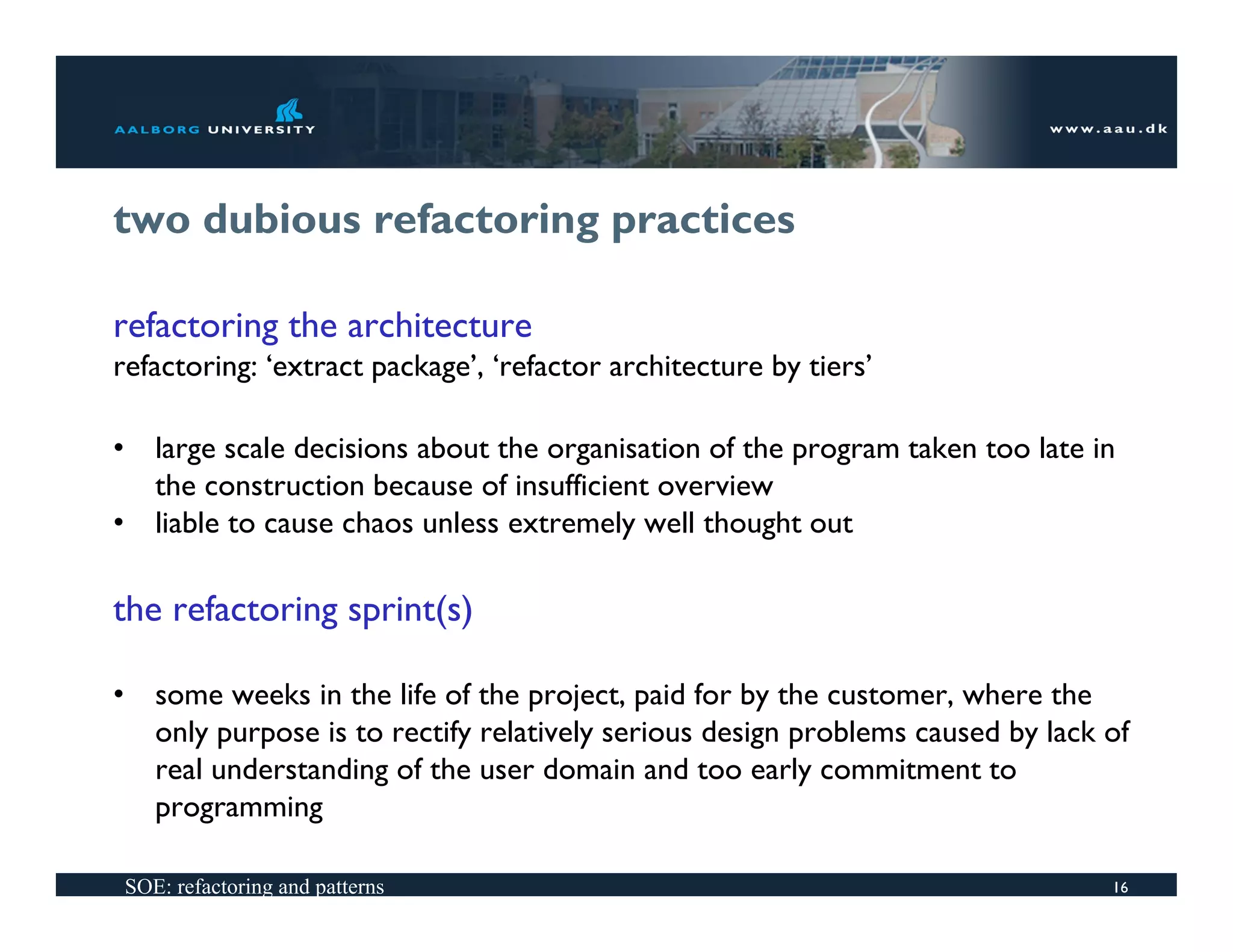 AALBORG UNIVERSITY

www.aau.dk

two dubious refactoring practices

refactoring the architecture

refactoring: ‘extract package’, ‘refactor architecture by tiers’

• large scale decisions about the organisation of the program taken too late in the construction because of insufficient overview
• liable to cause chaos unless extremely well thought out

the refactoring sprint(s)

• some weeks in the life of the project, paid for by the customer, where the only purpose is to rectify relatively serious design problems caused by lack of real understanding of the user domain and too early commitment to programming

SOE: refactoring and patterns

16